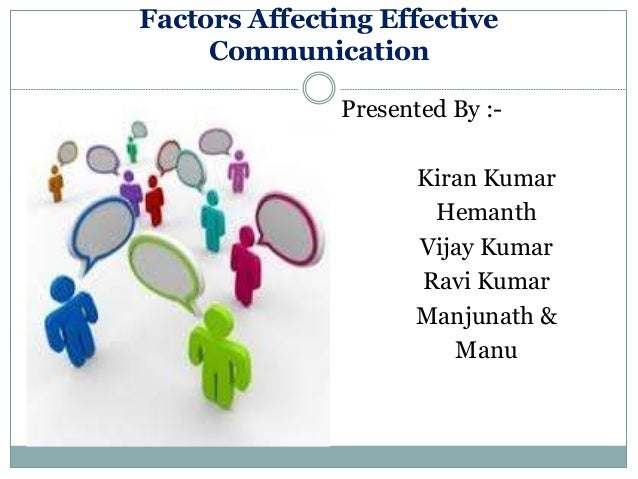 Factors Affecting Effective Communication

Presented By :-

Kiran Kumar
Hemanth
Vijay Kumar
Ravi Kumar
Manjunath &
Manu